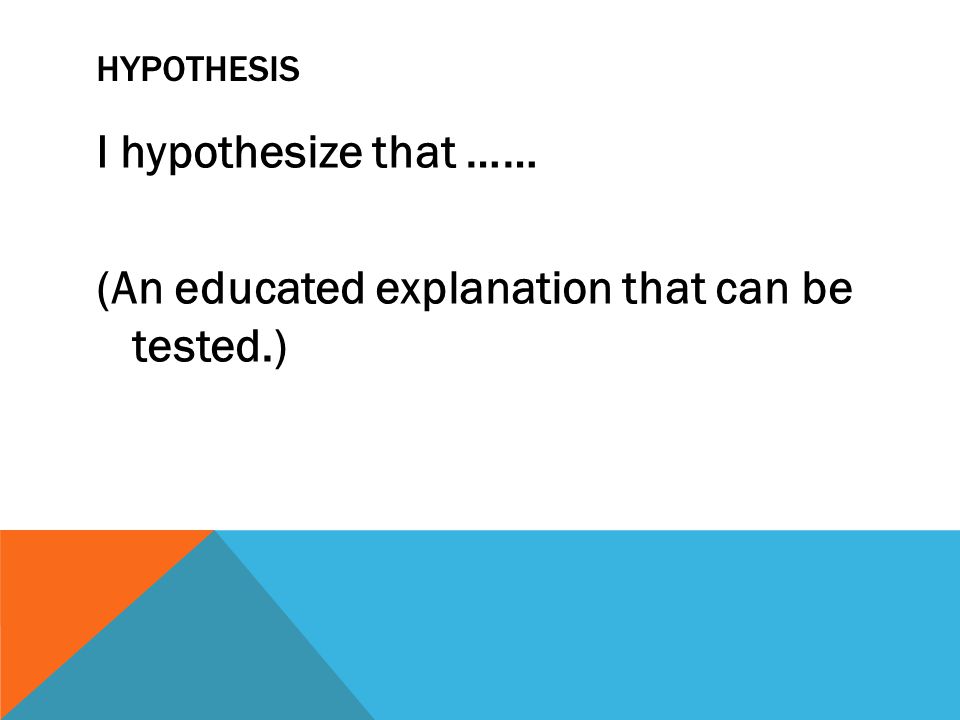 HYPOTHESIS

I hypothesize that ……

(An educated explanation that can be tested.)